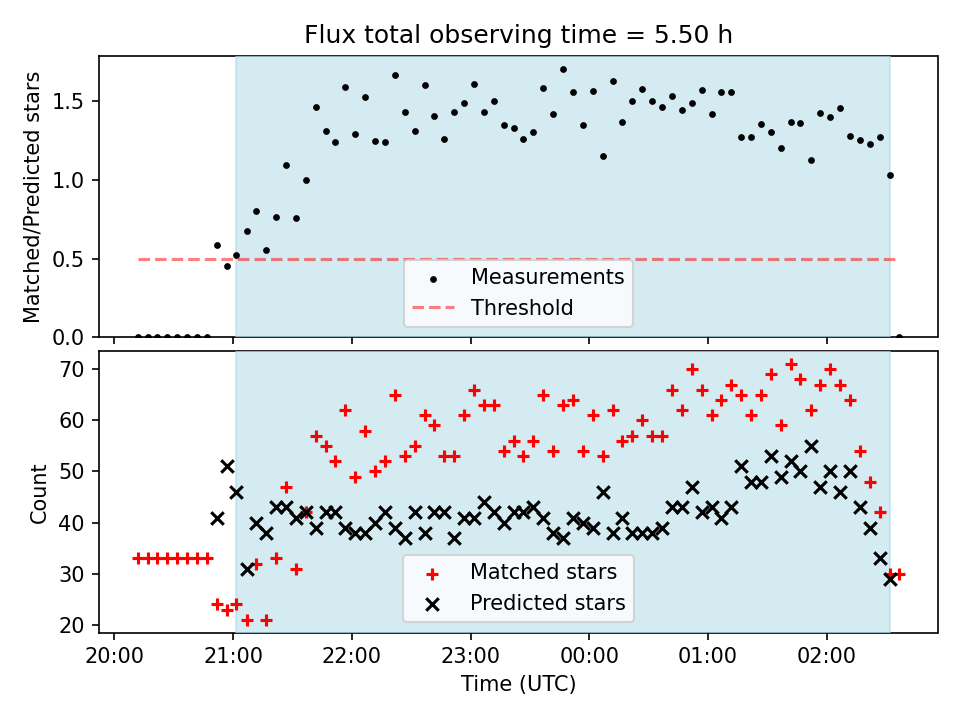 Flux total observing time = 5.50 h

Matched/Predicted stars

1.5
1.0
0.5
0.0

Measurements
Threshold

Count

70
60
50
40
30
20

Matched stars
Predicted stars

20:00 21:00 22:00 23:00 00:00 01:00 02:00

Time (UTC)